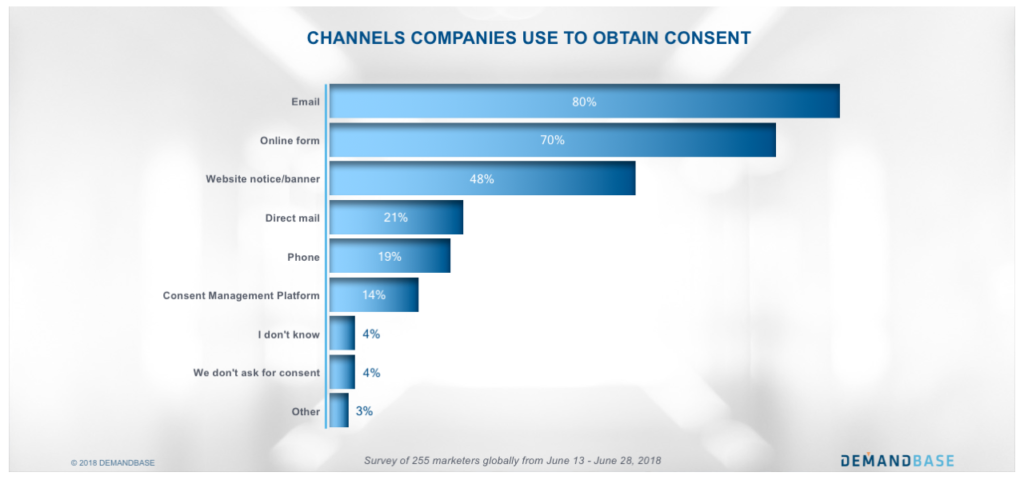 CHANNELS COMPANIES USE TO OBTAIN CONSENT

Email 80%
Online form 70%
Website notice/banner 48%
Direct mail 21%
Phone 19%
Consent Management Platform 14%
I don't know 4%
We don't ask for consent 4%
Other 3%

© 2018 DEMANDBASE

Survey of 255 marketers globally from June 13 - June 28, 2018

DEMANDBASE